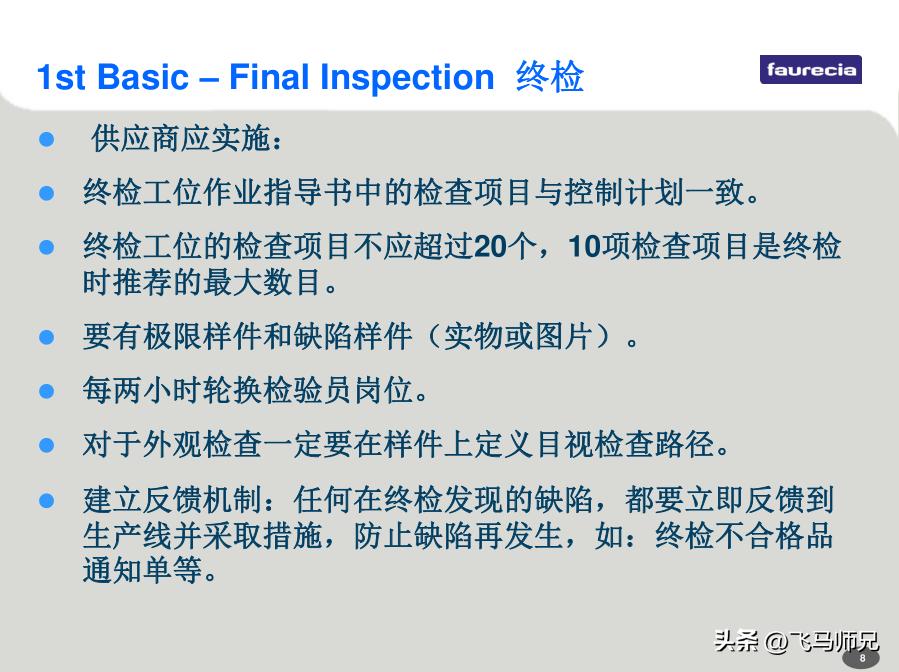 1st Basic – Final Inspection 终检

faurecia

- 供应商应实施：
- 终检工位作业指导书中的检查项目与控制计划一致。
- 终检工位的检查项目不应超过20个，10项检查项目是终检时推荐的最大数目。
- 要有极限样件和缺陷样件（实物或图片）。
- 每两小时轮换检验员岗位。
- 对于外观检查一定要在样件上定义目视检查路径。
- 建立反馈机制：任何在终检发现的缺陷，都要立即反馈到生产线并采取措施，防止缺陷再发生，如：终检不合格品通知单等。

头条 @飞马师兄

8